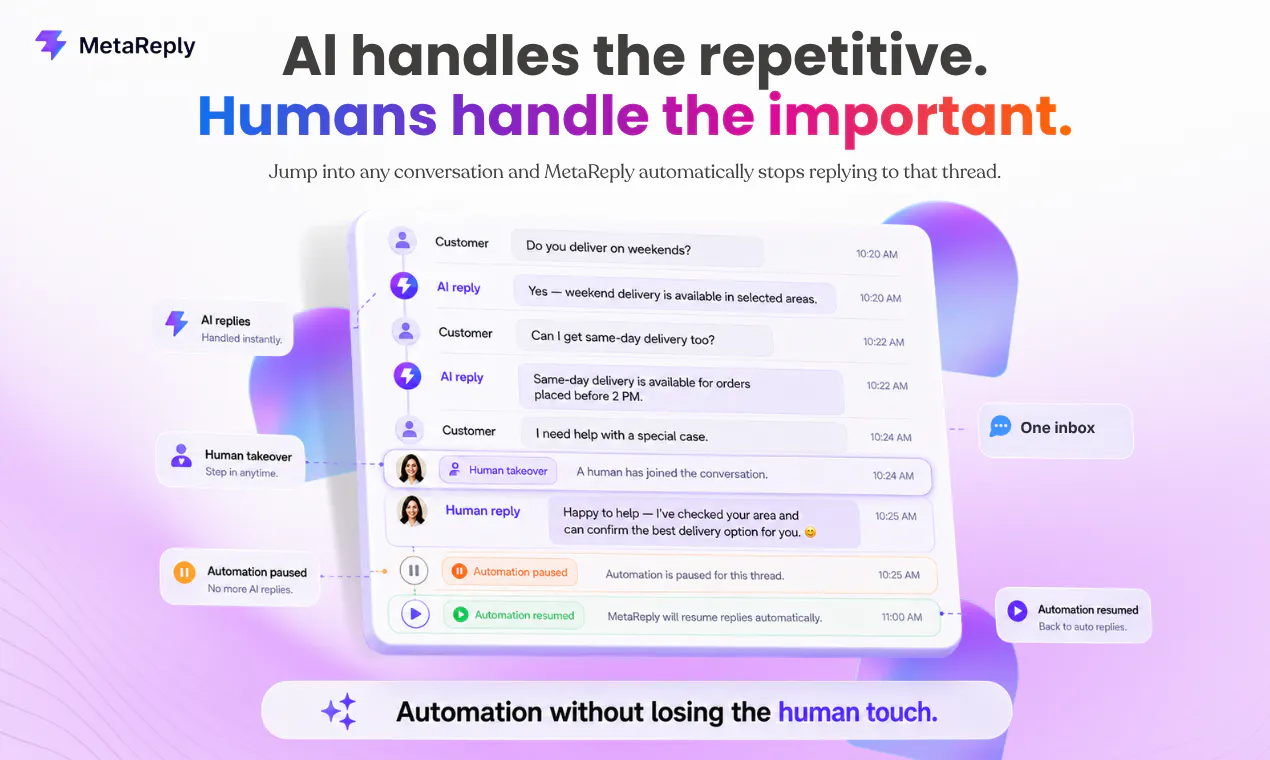 MetaReply

AI handles the repetitive.
Humans handle the important.

Jump into any conversation and MetaReply automatically stops replying to that thread.

AI replies
Handled instantly.

Human takeover
Step in anytime.

Automation paused
No more AI replies.

Customer
Do you deliver on weekends?
10:20 AM

AI reply
Yes — weekend delivery is available in selected areas.
10:20 AM

Customer
Can I get same-day delivery too?
10:22 AM

AI reply
Same-day delivery is available for orders placed before 2 PM.
10:22 AM

Customer
I need help with a special case.
10:24 AM

Human takeover
A human has joined the conversation.
10:24 AM

Human reply
Happy to help — I've checked your area and can confirm the best delivery option for you. 😊
10:25 AM

Automation paused
Automation is paused for this thread.
10:25 AM

Automation resumed
MetaReply will resume replies automatically.
11:00 AM

One inbox

Automation resumed
Back to auto replies.

Automation without losing the human touch.